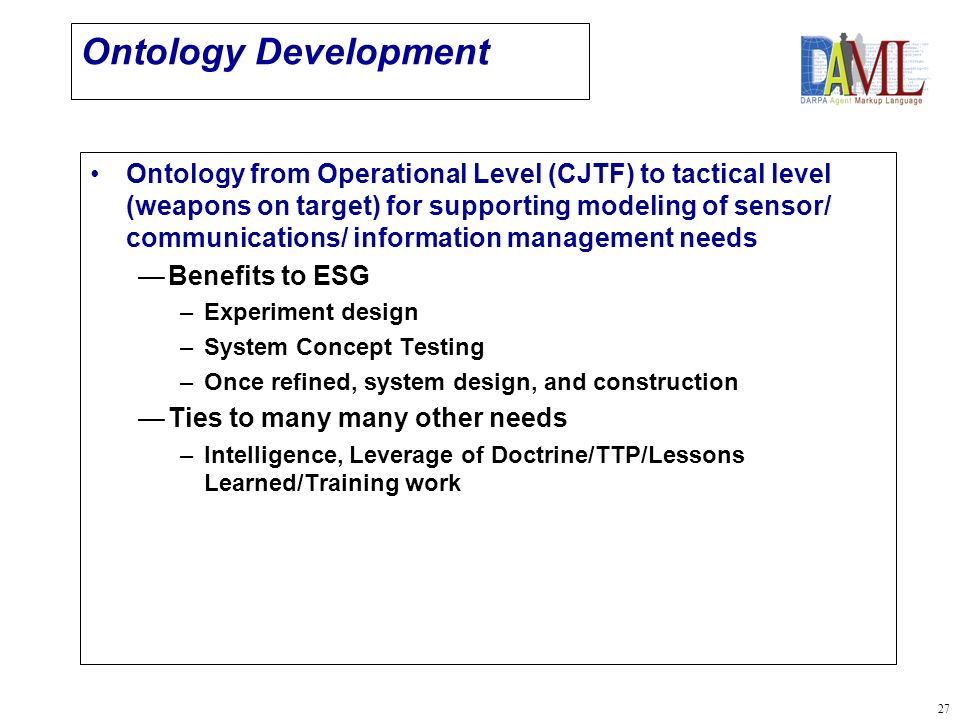 Ontology Development

DAML
DARPA Agent Markup Language

• Ontology from Operational Level (CJTF) to tactical level (weapons on target) for supporting modeling of sensor/ communications/ information management needs
— Benefits to ESG
– Experiment design
– System Concept Testing
– Once refined, system design, and construction
— Ties to many many other needs
– Intelligence, Leverage of Doctrine/TTP/Lessons Learned/Training work

27